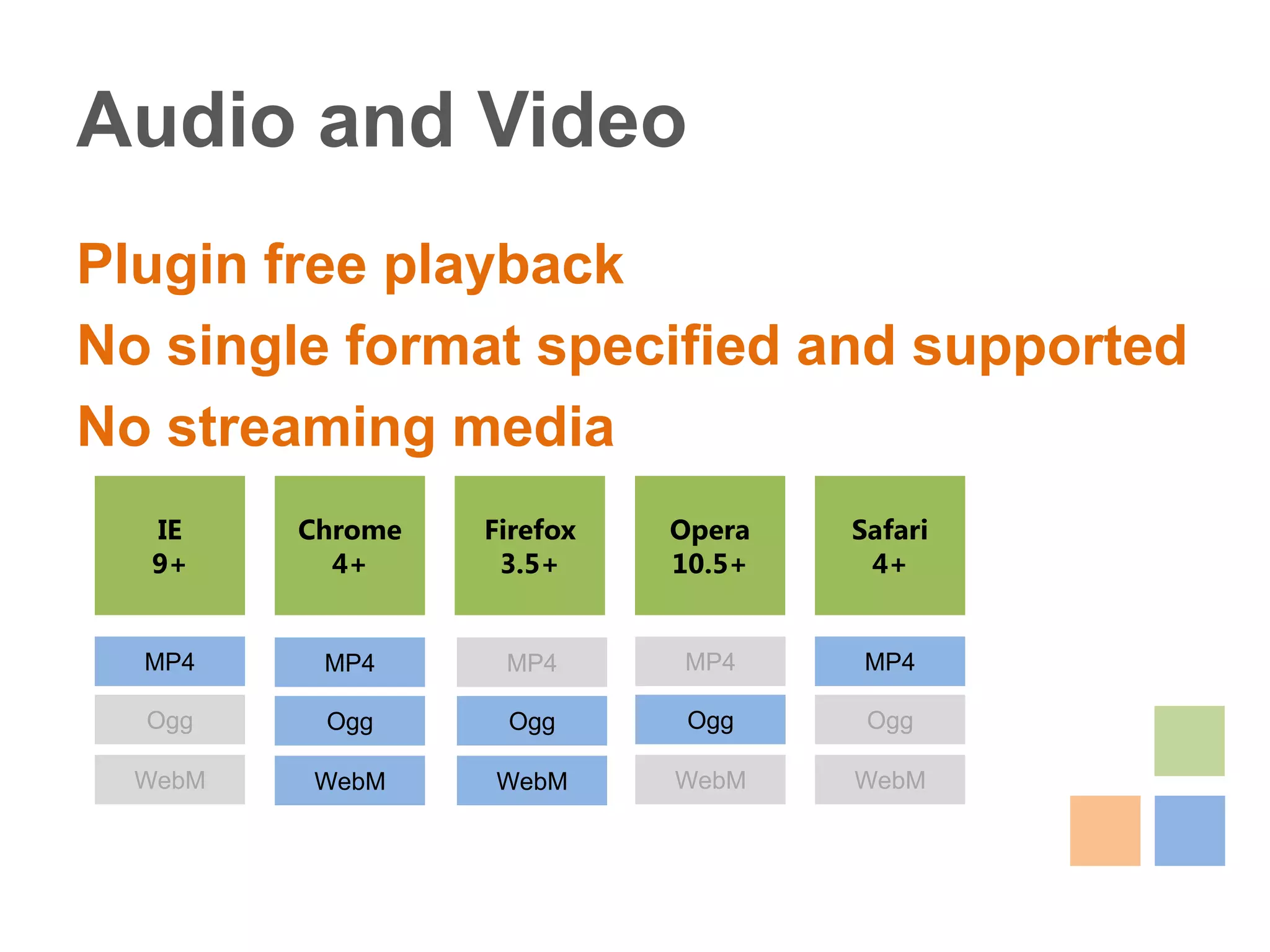 Audio and Video

Plugin free playback

No single format specified and supported

No streaming media

| IE 9+ | Chrome 4+ | Firefox 3.5+ | Opera 10.5+ | Safari 4+ |
|---|---|---|---|---|
| MP4 | MP4 | MP4 | MP4 | MP4 |
| Ogg | Ogg | Ogg | Ogg | Ogg |
| WebM | WebM | WebM | WebM | WebM |